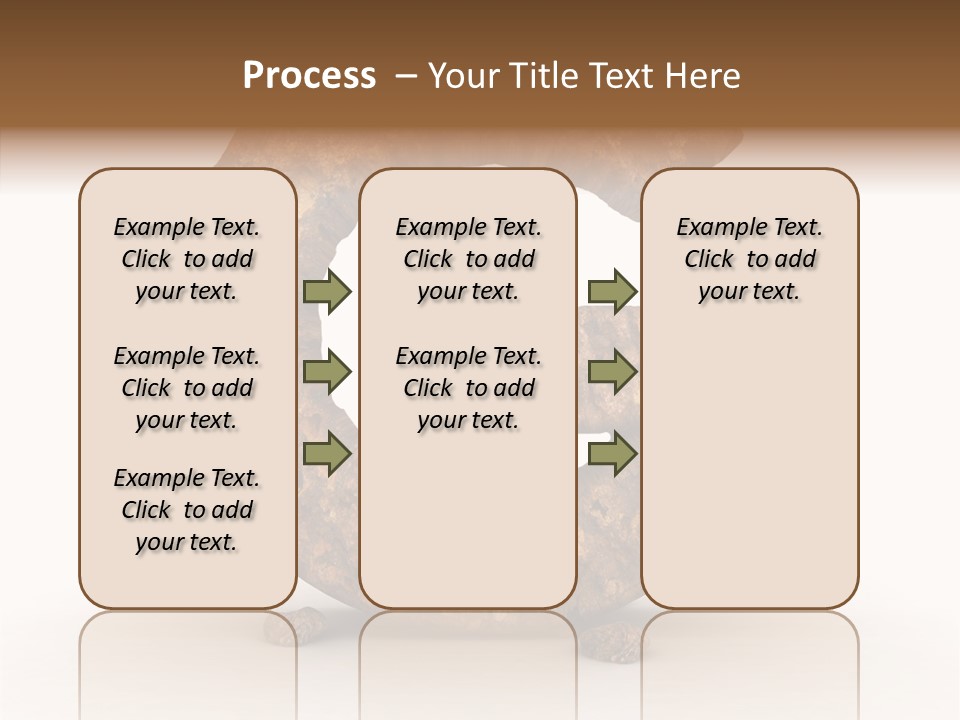 Process – Your Title Text Here

Example Text. Click to add your text.

Example Text. Click to add your text.

Example Text. Click to add your text.

Example Text. Click to add your text.

Example Text. Click to add your text.

Example Text. Click to add your text.